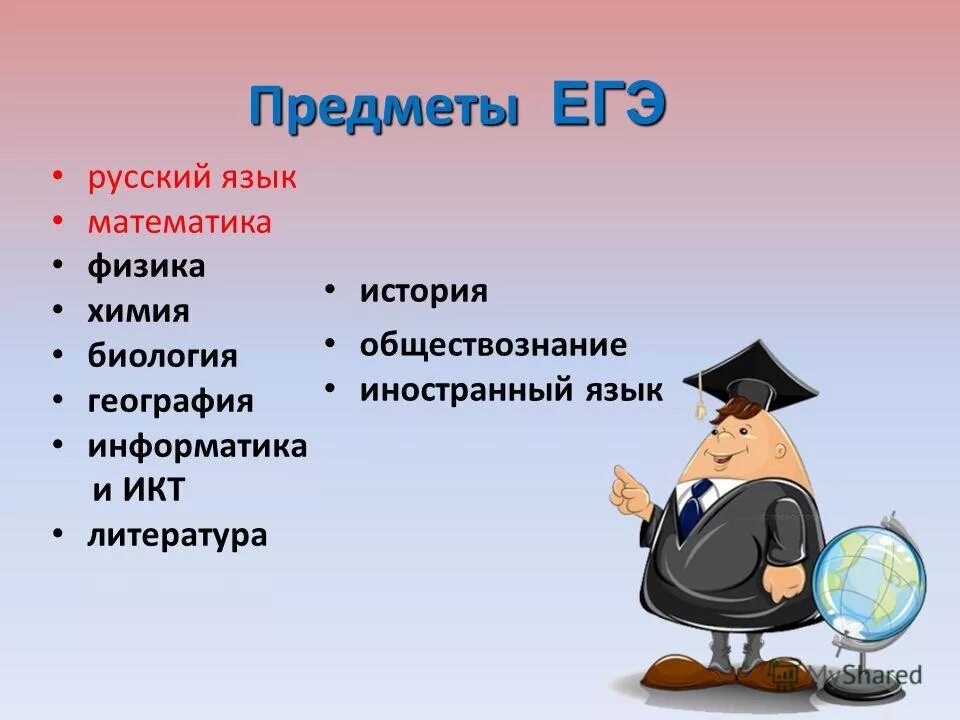 Предметы ЕГЭ

• русский язык
• математика
• физика
• химия
• биология
• география
• информатика и ИКТ
• литература

• история
• обществознание
• иностранный язык

MyShared